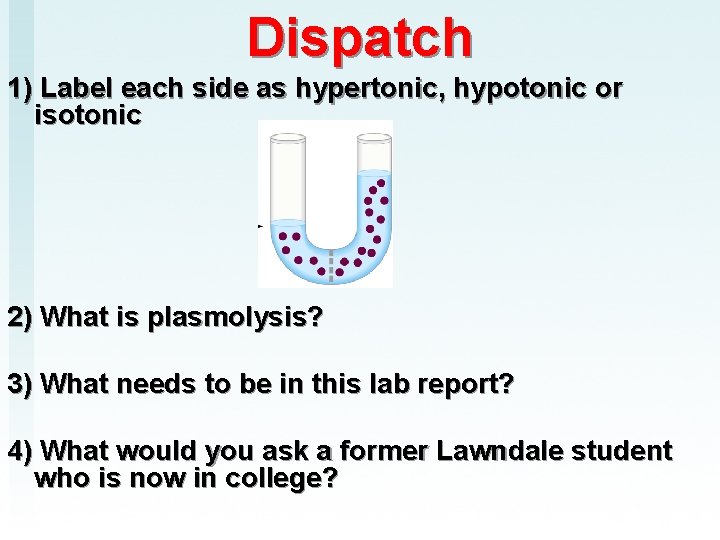 Dispatch

1) Label each side as hypertonic, hypotonic or isotonic

2) What is plasmolysis?

3) What needs to be in this lab report?

4) What would you ask a former Lawndale student who is now in college?